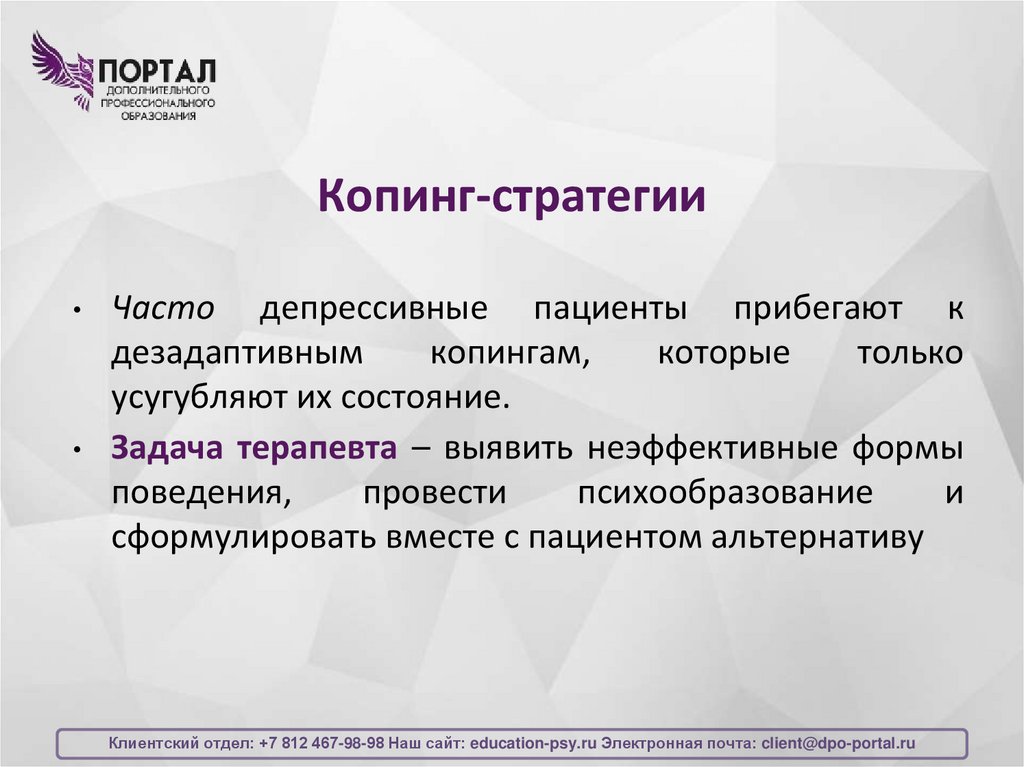 ПОРТАЛ
ДОПОЛНИТЕЛЬНОГО ПРОФЕССИОНАЛЬНОГО ОБРАЗОВАНИЯ

Копинг-стратегии

• Часто депрессивные пациенты прибегают к дезадаптивным копингам, которые только усугубляют их состояние.

• Задача терапевта – выявить неэффективные формы поведения, провести психообразование и сформулировать вместе с пациентом альтернативу

Клиентский отдел: +7 812 467-98-98 Наш сайт: education-psy.ru Электронная почта: client@dpo-portal.ru